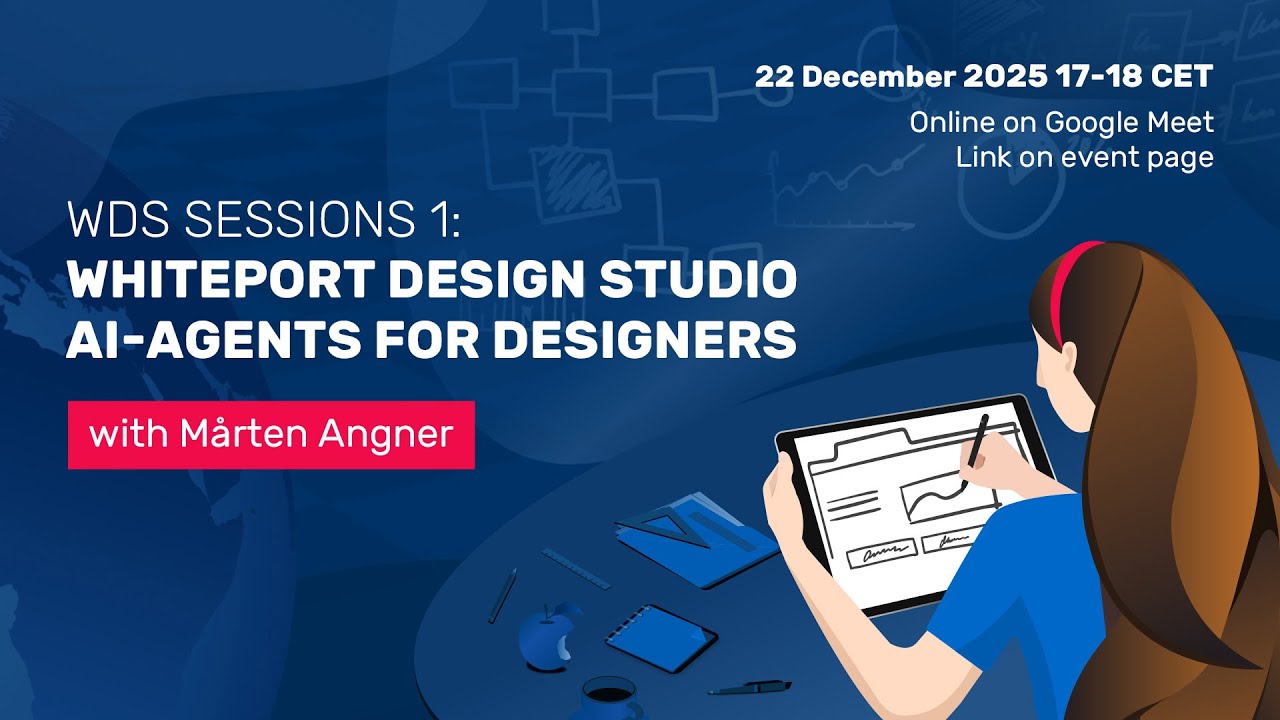 22 December 2025 17-18 CET

Online on Google Meet
Link on event page

WDS SESSIONS 1:
WHITEPORT DESIGN STUDIO
AI-AGENTS FOR DESIGNERS

with Mårten Angner